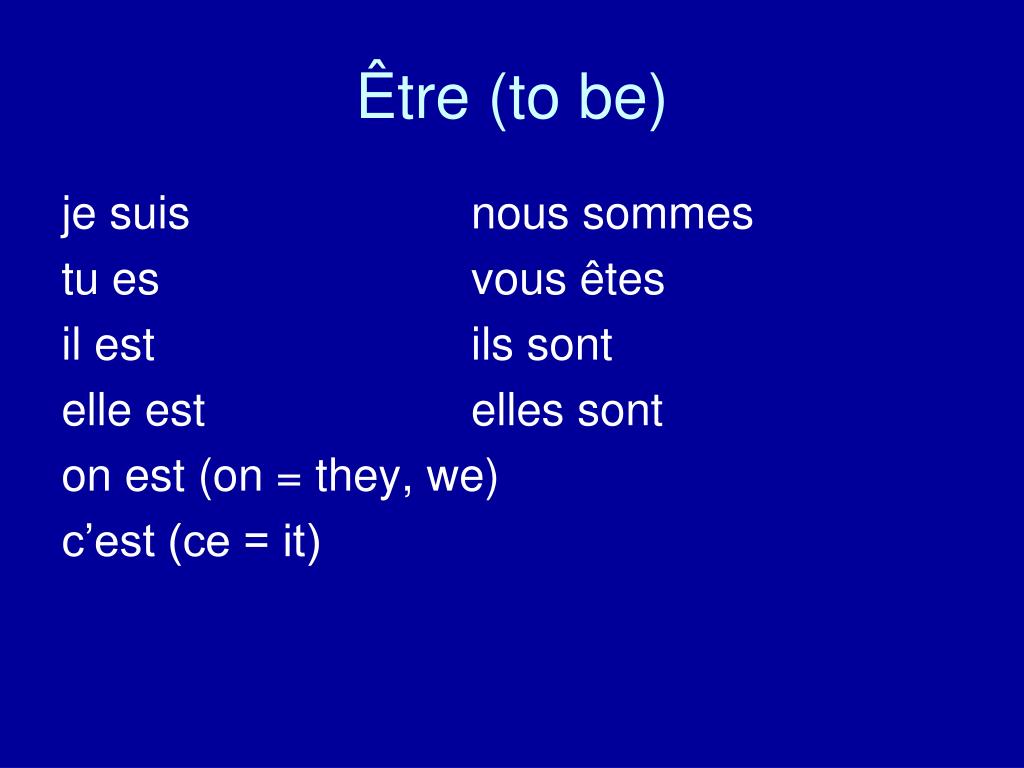 Être (to be)

je suis
tu es
il est
elle est
on est (on = they, we)
c’est (ce = it)

nous sommes
vous êtes
ils sont
elles sont